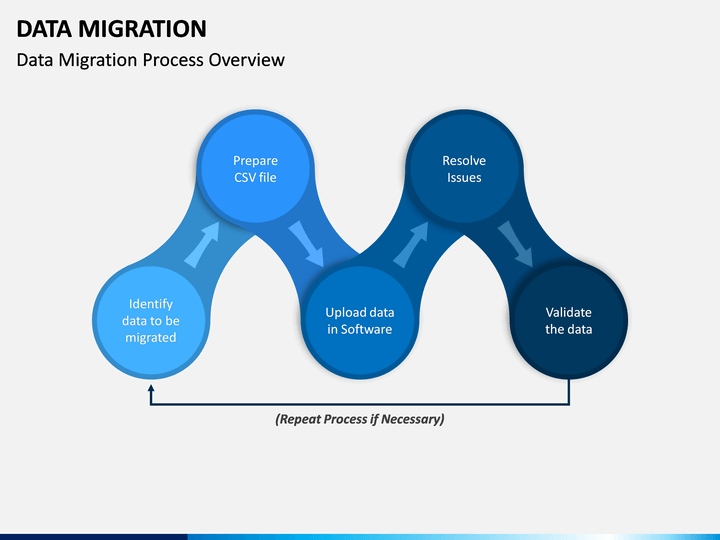 DATA MIGRATION

Data Migration Process Overview

Identify data to be migrated

Prepare CSV file

Upload data in Software

Resolve Issues

Validate the data

(Repeat Process if Necessary)